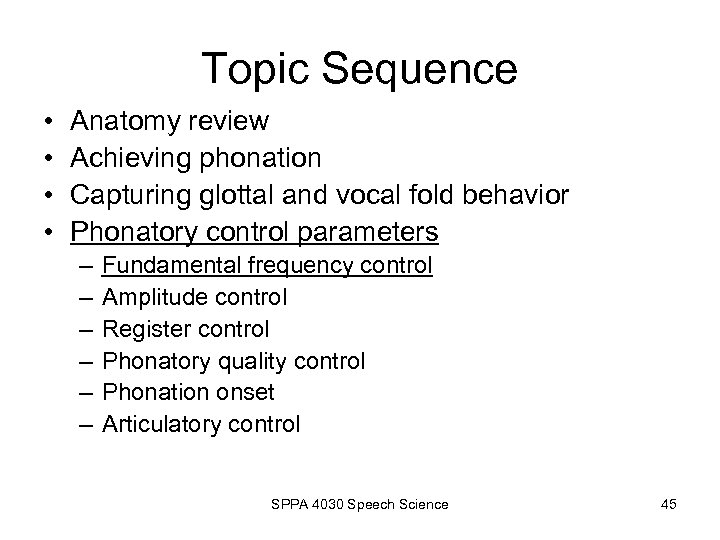 Topic Sequence

• Anatomy review
• Achieving phonation
• Capturing glottal and vocal fold behavior
• Phonatory control parameters
– Fundamental frequency control
– Amplitude control
– Register control
– Phonatory quality control
– Phonation onset
– Articulatory control

SPPA 4030 Speech Science

45